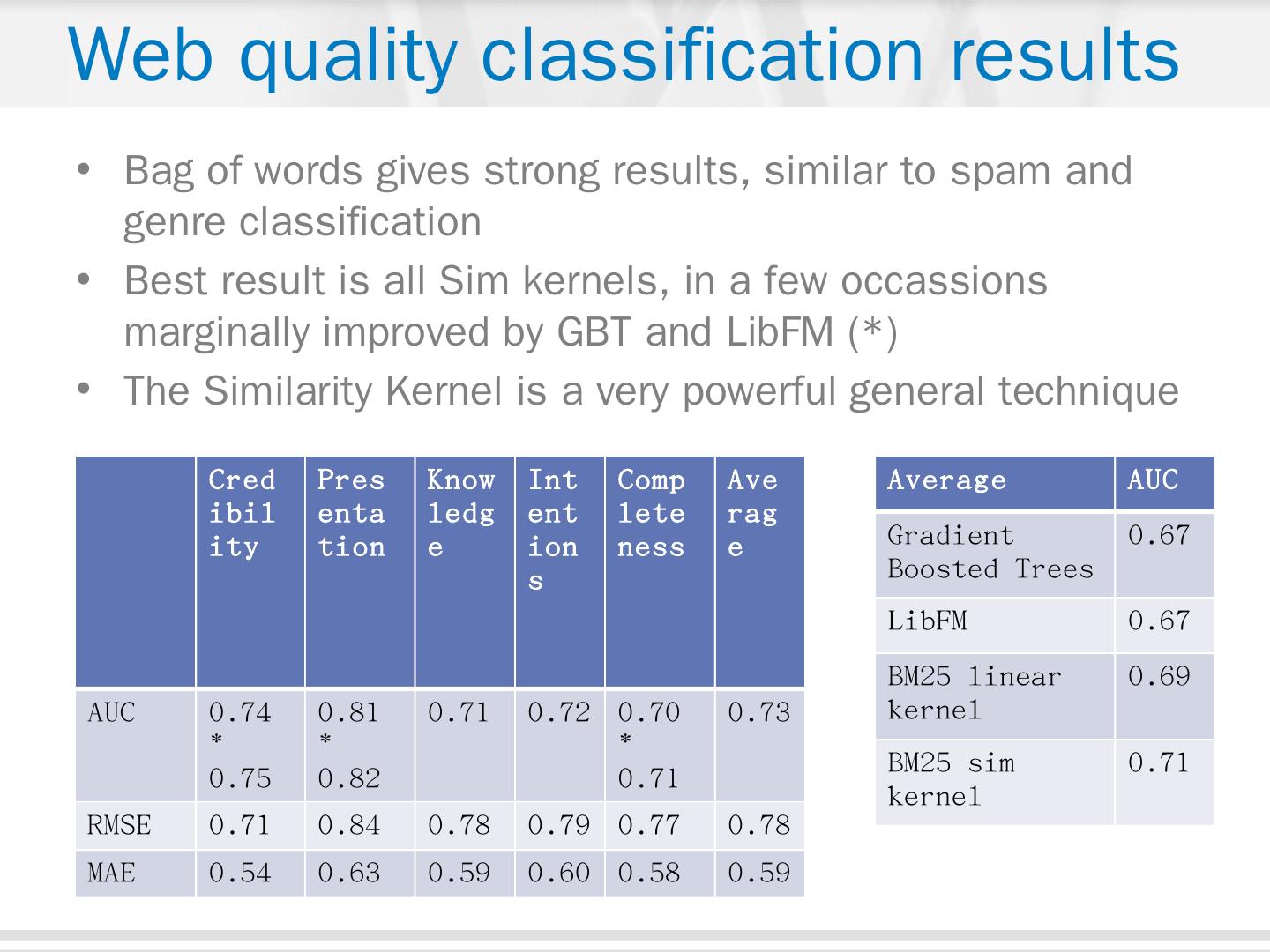 Web quality classification results

• Bag of words gives strong results, similar to spam and genre classification
• Best result is all Sim kernels, in a few occassions marginally improved by GBT and LibFM (*)
• The Similarity Kernel is a very powerful general technique

| | Credibility | Presentation | Knowledge | Intentions | Completeness | Average |
|---|---|---|---|---|---|---|
| AUC | 0.74 * 0.75 | 0.81 * 0.82 | 0.71 | 0.72 | 0.70 * 0.71 | 0.73 |
| RMSE | 0.71 | 0.84 | 0.78 | 0.79 | 0.77 | 0.78 |
| MAE | 0.54 | 0.63 | 0.59 | 0.60 | 0.58 | 0.59 |

| Average | AUC |
|---|---|
| Gradient Boosted Trees | 0.67 |
| LibFM | 0.67 |
| BM25 linear kernel | 0.69 |
| BM25 sim kernel | 0.71 |